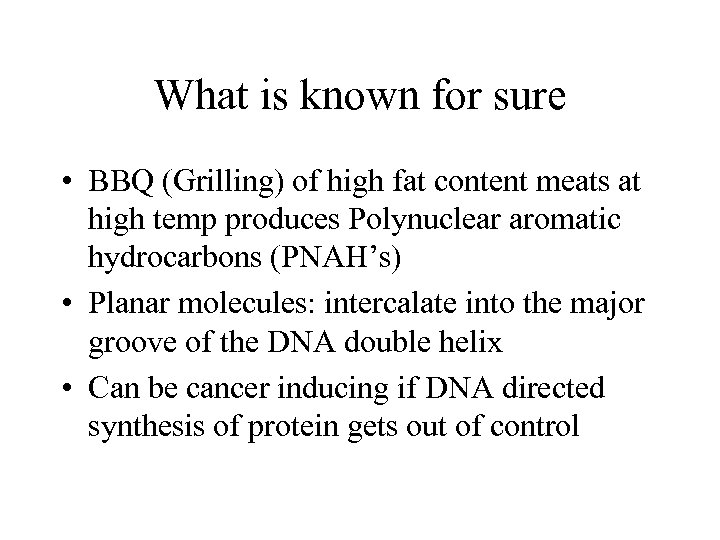 What is known for sure

• BBQ (Grilling) of high fat content meats at high temp produces Polynuclear aromatic hydrocarbons (PNAH’s)

• Planar molecules: intercalate into the major groove of the DNA double helix

• Can be cancer inducing if DNA directed synthesis of protein gets out of control